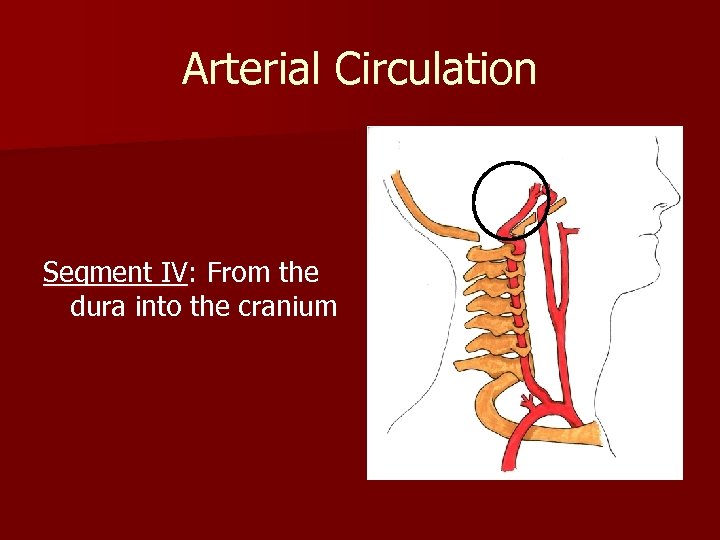 Arterial Circulation

Segment IV: From the dura into the cranium